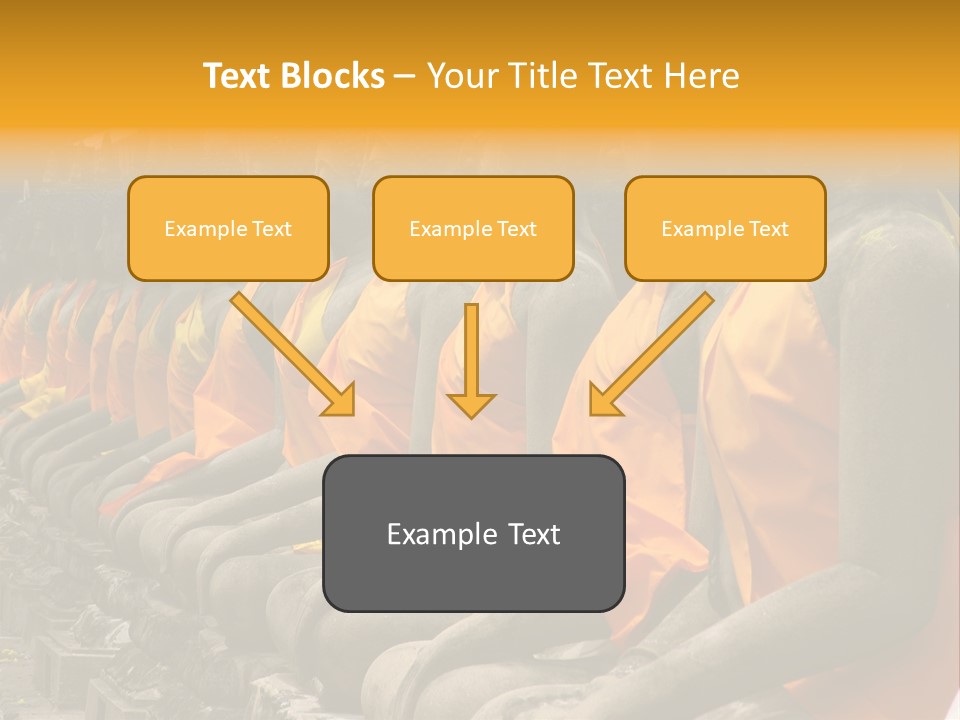 Text Blocks – Your Title Text Here

Example Text

Example Text

Example Text

Example Text